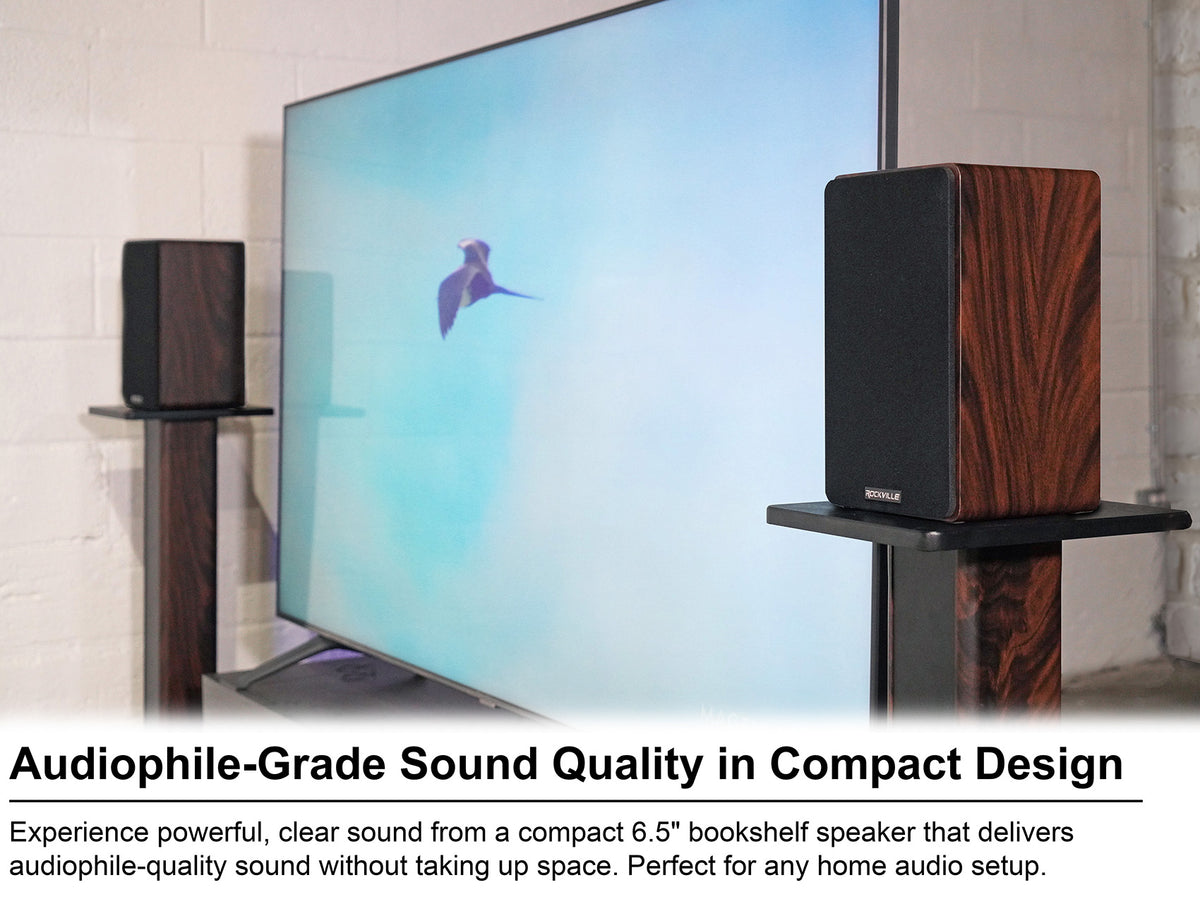 ROCKVILLE

Audiophile-Grade Sound Quality in Compact Design

Experience powerful, clear sound from a compact 6.5" bookshelf speaker that delivers audiophile-quality sound without taking up space. Perfect for any home audio setup.